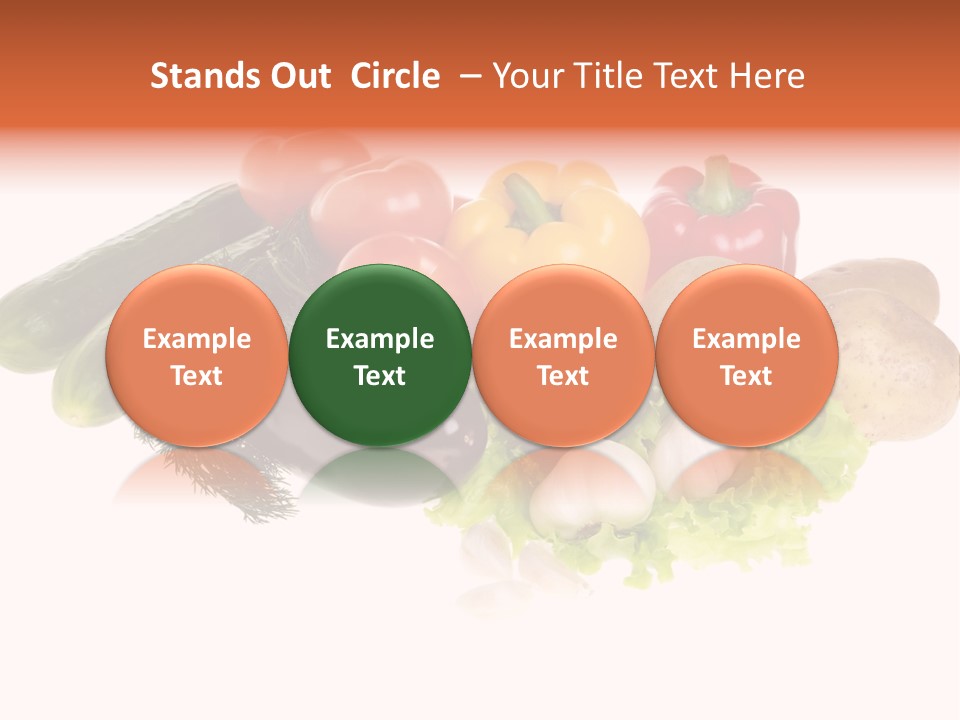 Stands Out Circle – Your Title Text Here

Example Text

Example Text

Example Text

Example Text